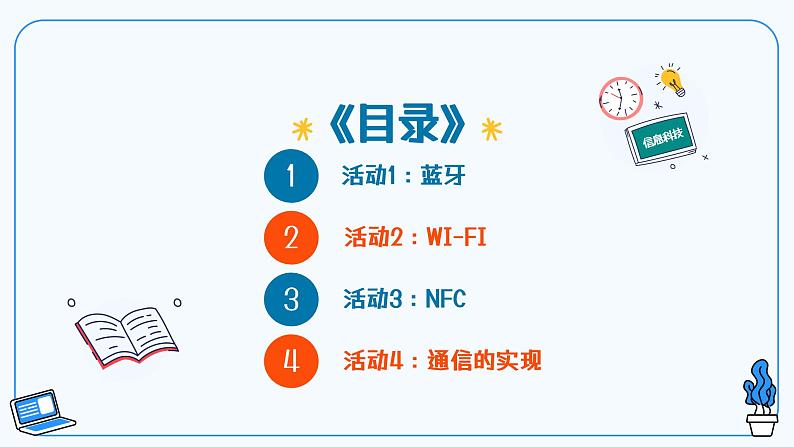 《目录》

信息科技

1 活动1：蓝牙

2 活动2：WI-FI

3 活动3：NFC

4 活动4：通信的实现